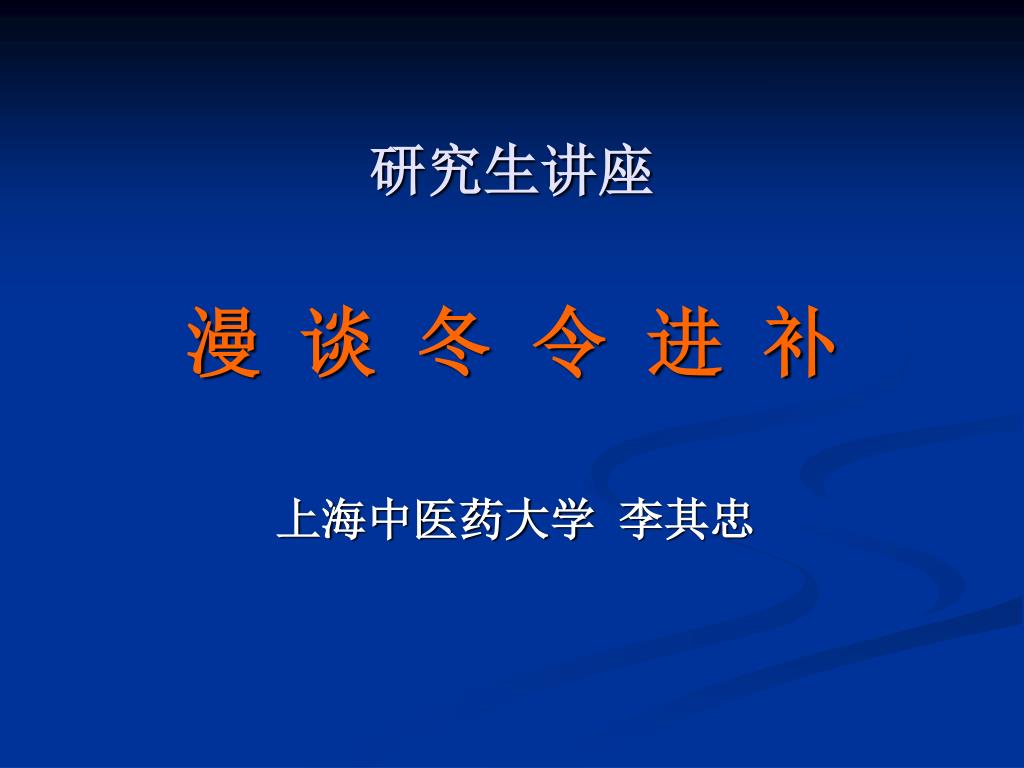 研究生讲座

漫 谈 冬 令 进 补

上海中医药大学 李其忠